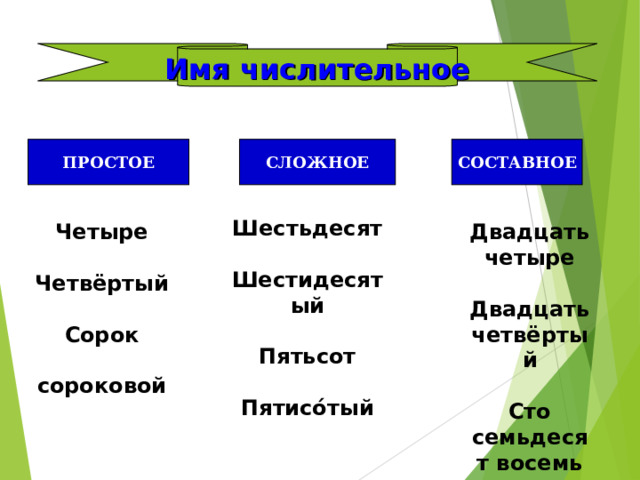 Имя числительное

ПРОСТОЕ

Четыре

Четвёртый

Сорок

сороковой

СЛОЖНОЕ

Шестьдесят

Шестидесятый

Пятьсот

Пятисо́тый

СОСТАВНОЕ

Двадцать четыре

Двадцать четвёртый

Сто семьдесят восемь